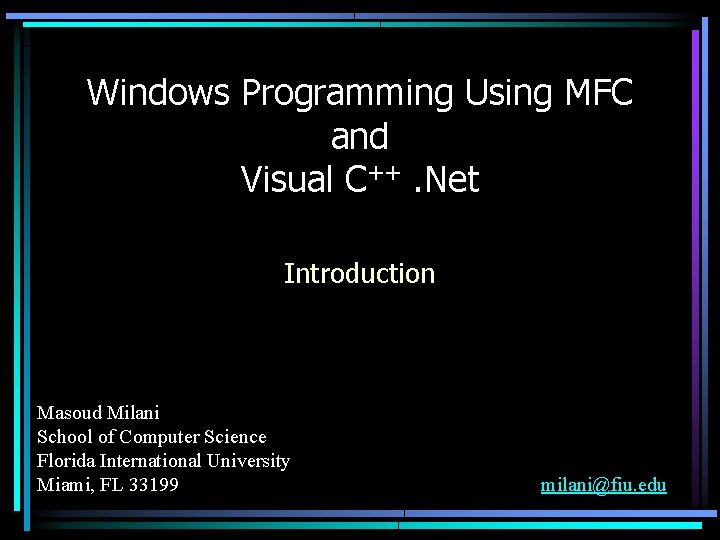 Windows Programming Using MFC
and
Visual C$^{++}$ .Net

Introduction

Masoud Milani
School of Computer Science
Florida International University
Miami, FL 33199

milani@fiu.edu